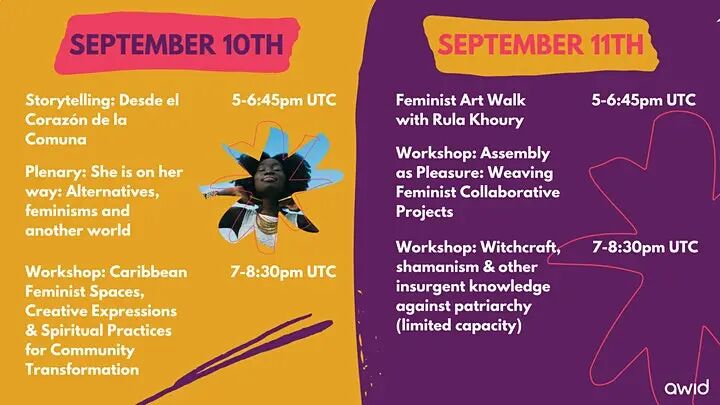 SEPTEMBER 10TH

Storytelling: Desde el Corazón de la Comuna

5-6:45pm UTC

Plenary: She is on her way: Alternatives, feminisms and another world

Workshop: Caribbean Feminist Spaces, Creative Expressions & Spiritual Practices for Community Transformation

7-8:30pm UTC

SEPTEMBER 11TH

Feminist Art Walk with Rula Khoury

5-6:45pm UTC

Workshop: Assembly as Pleasure: Weaving Feminist Collaborative Projects

Workshop: Witchcraft, shamanism & other insurgent knowledge against patriarchy (limited capacity)

7-8:30pm UTC

awid